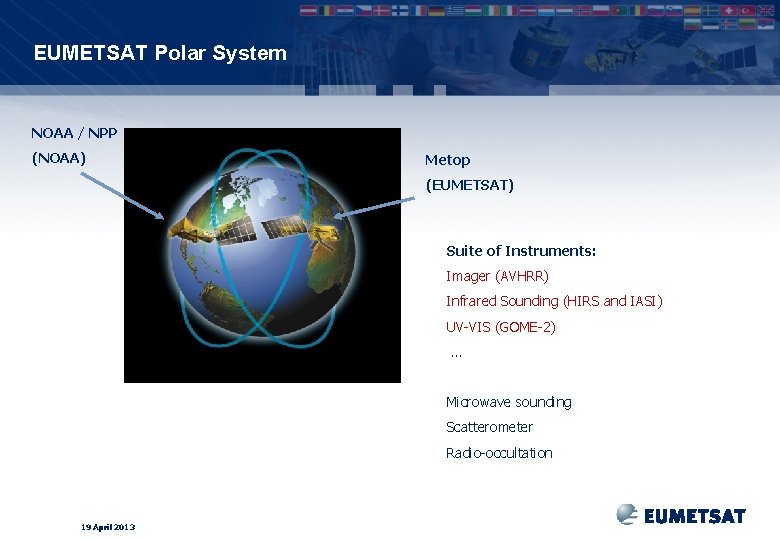 EUMETSAT Polar System

NOAA / NPP
(NOAA)

Metop
(EUMETSAT)

Suite of Instruments:
Imager (AVHRR)
Infrared Sounding (HIRS and IASI)
UV-VIS (GOME-2)
...

Microwave sounding
Scatterometer
Radio-occultation

19 April 2013

EUMETSAT